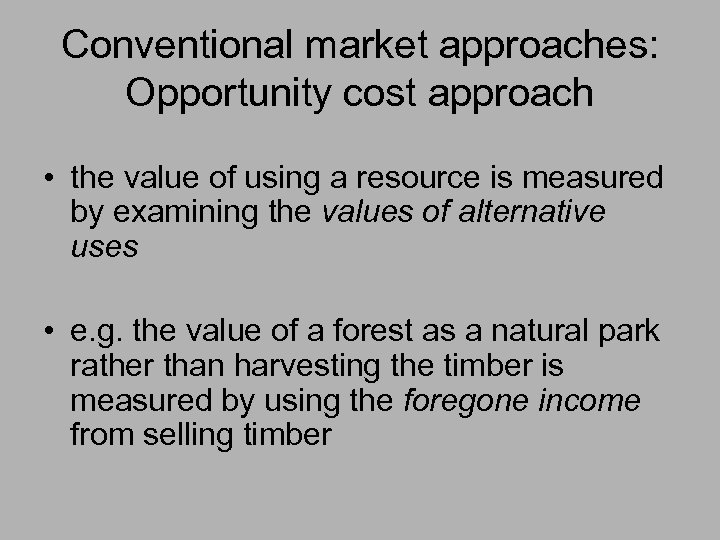 Conventional market approaches: Opportunity cost approach

• the value of using a resource is measured by examining the values of alternative uses

• e.g. the value of a forest as a natural park rather than harvesting the timber is measured by using the foregone income from selling timber